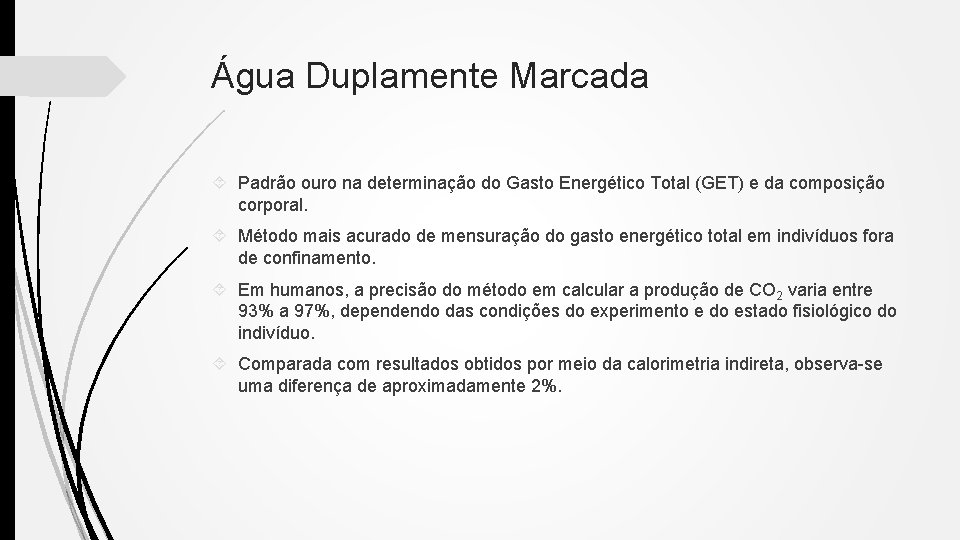 Água Duplamente Marcada

Padrão ouro na determinação do Gasto Energético Total (GET) e da composição corporal.

Método mais acurado de mensuração do gasto energético total em indivíduos fora de confinamento.

Em humanos, a precisão do método em calcular a produção de $CO_2$ varia entre 93% a 97%, dependendo das condições do experimento e do estado fisiológico do indivíduo.

Comparada com resultados obtidos por meio da calorimetria indireta, observa-se uma diferença de aproximadamente 2%.